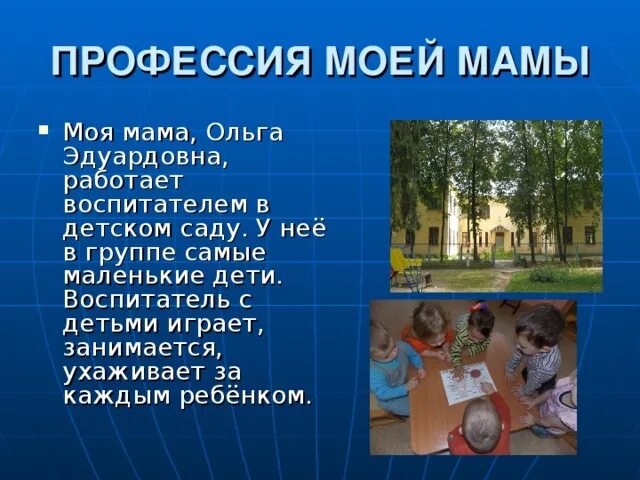 ПРОФЕССИЯ МОЕЙ МАМЫ

▪ Моя мама, Ольга Эдуардовна, работает воспитателем в детском саду. У неё в группе самые маленькие дети. Воспитатель с детьми играет, занимается, ухаживает за каждым ребёнком.